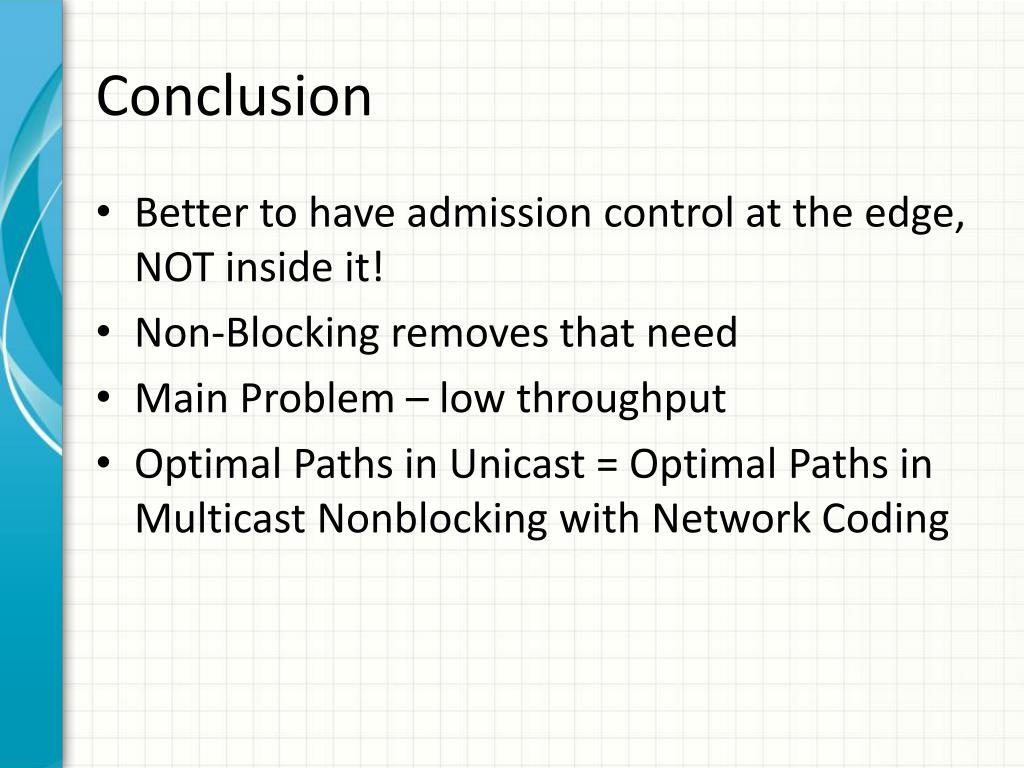 Conclusion

• Better to have admission control at the edge, NOT inside it!
• Non-Blocking removes that need
• Main Problem – low throughput
• Optimal Paths in Unicast = Optimal Paths in Multicast Nonblocking with Network Coding